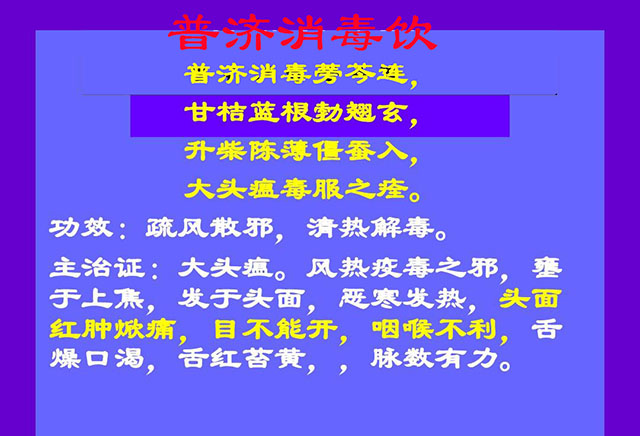 普济消毒饮

普济消毒蒡芩连，
甘桔蓝根勃翘玄，
升柴陈薄僵蚕入，
大头瘟毒服之痊。

功效：疏风散邪，清热解毒。

主治证：大头瘟。风热疫毒之邪，壅于上焦，发于头面，恶寒发热，头面红肿焮痛，目不能开，咽喉不利，舌燥口渴，舌红苔黄，，脉数有力。